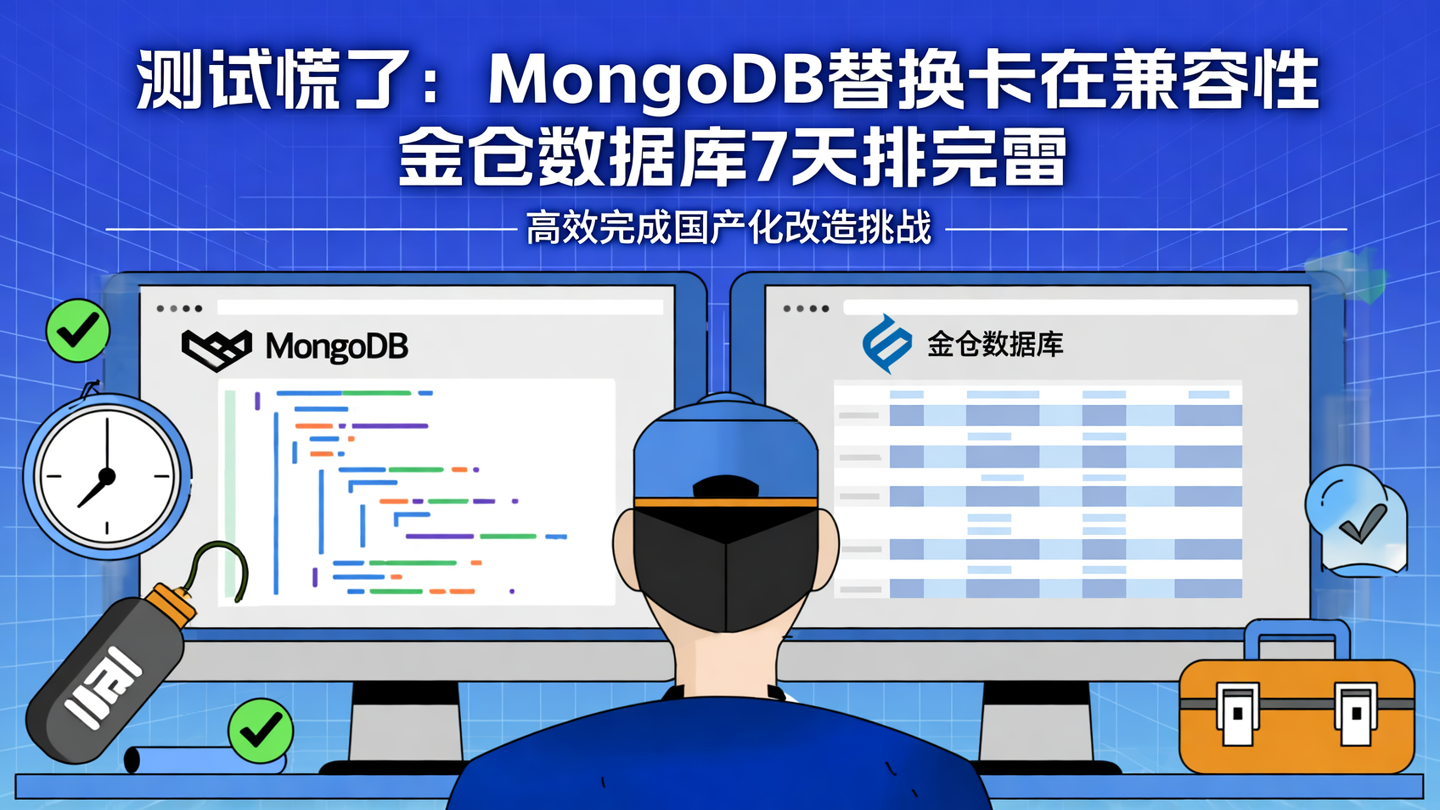 测试慌了：MongoDB替换卡在兼容性
金仓数据库7天排完雷

高效完成国产化改造挑战

MongoDB

金仓数据库